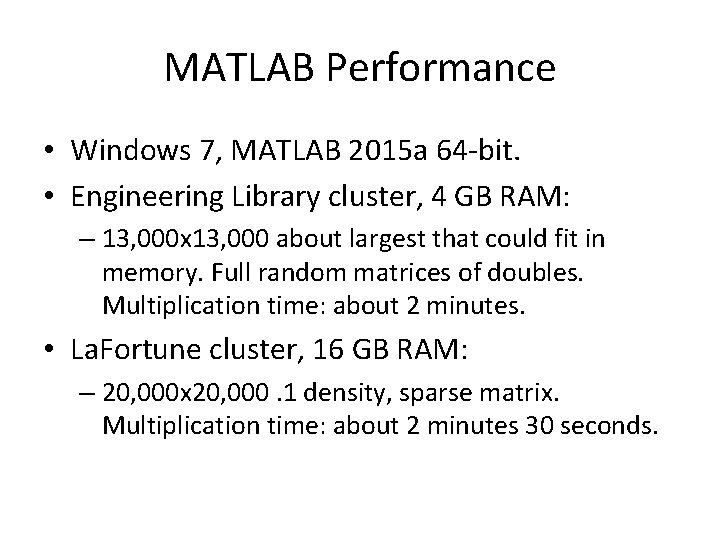 MATLAB Performance

• Windows 7, MATLAB 2015a 64-bit.
• Engineering Library cluster, 4 GB RAM:
– 13,000x13,000 about largest that could fit in memory. Full random matrices of doubles. Multiplication time: about 2 minutes.
• LaFortune cluster, 16 GB RAM:
– 20,000x20,000 .1 density, sparse matrix. Multiplication time: about 2 minutes 30 seconds.